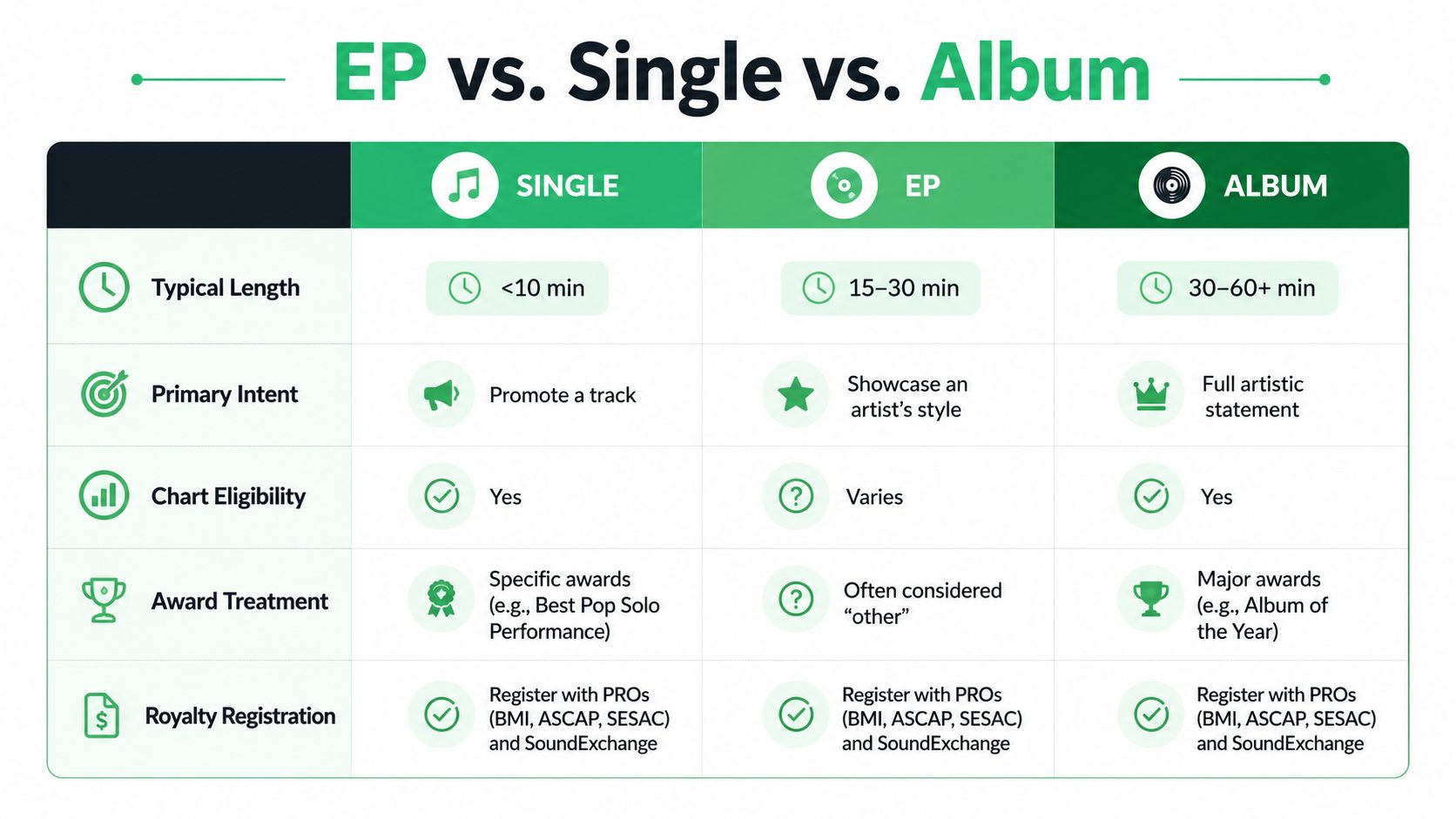 EP vs. Single vs. Album

| | SINGLE | EP | ALBUM |
|---|---|---|---|
| Typical Length | <10 min | 15–30 min | 30–60+ min |
| Primary Intent | Promote a track | Showcase an artist's style | Full artistic statement |
| Chart Eligibility | Yes | Varies | Yes |
| Award Treatment | Specific awards (e.g., Best Pop Solo Performance) | Often considered "other" | Major awards (e.g., Album of the Year) |
| Royalty Registration | Register with PROs (BMI, ASCAP, SESAC) and SoundExchange | Register with PROs (BMI, ASCAP, SESAC) and SoundExchange | Register with PROs (BMI, ASCAP, SESAC) and SoundExchange |